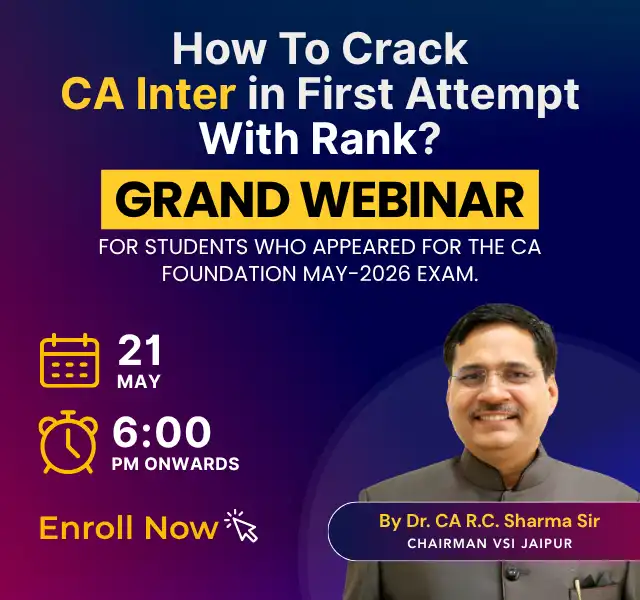 How To Crack CA Inter in First Attempt With Rank?

GRAND WEBINAR

FOR STUDENTS WHO APPEARED FOR THE CA FOUNDATION MAY-2026 EXAM.

21 MAY

6:00 PM ONWARDS

Enroll Now

By Dr. CA R.C. Sharma Sir
CHAIRMAN VSI JAIPUR